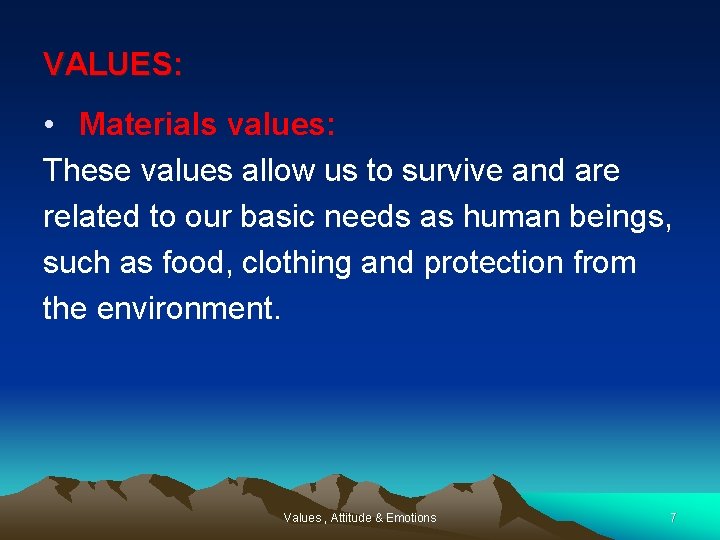 VALUES:

• Materials values:

These values allow us to survive and are related to our basic needs as human beings, such as food, clothing and protection from the environment.

Values , Attitude & Emotions

7